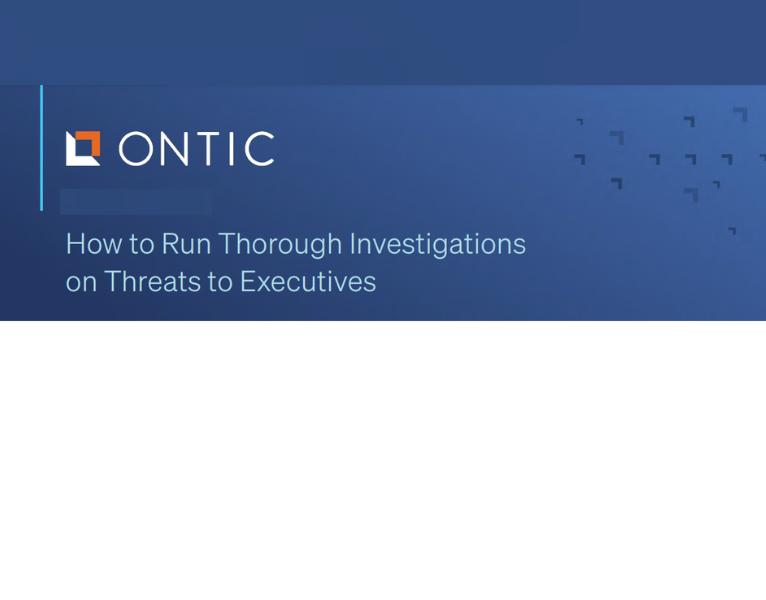 ONTIC

How to Run Thorough Investigations on Threats to Executives